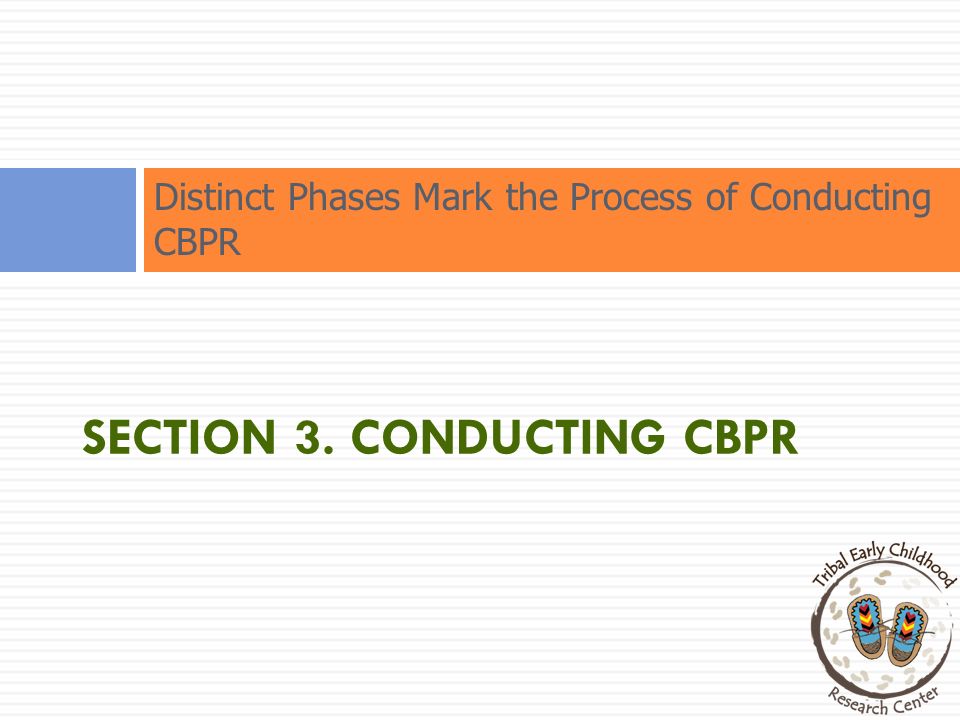 Distinct Phases Mark the Process of Conducting CBPR

SECTION 3. CONDUCTING CBPR

Tribal Early Childhood Research Center